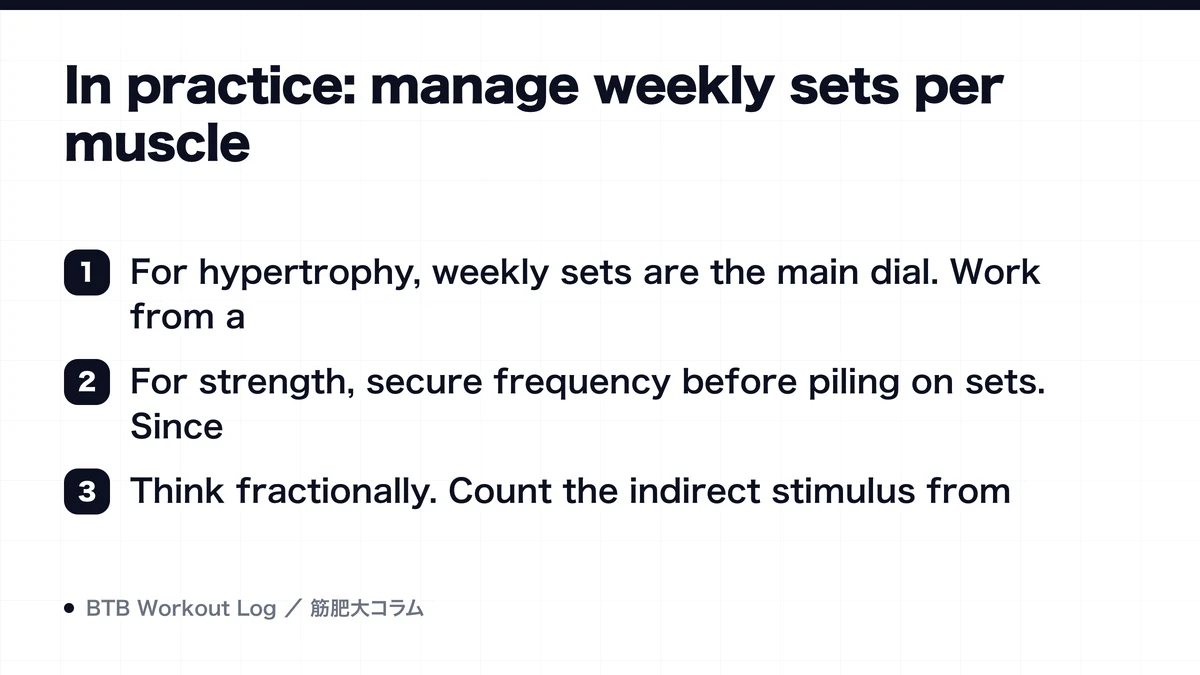 In practice: manage weekly sets per muscle

1 For hypertrophy, weekly sets are the main dial. Work from a

2 For strength, secure frequency before piling on sets. Since

3 Think fractionally. Count the indirect stimulus from

BTB Workout Log ／ 筋肥大コラム